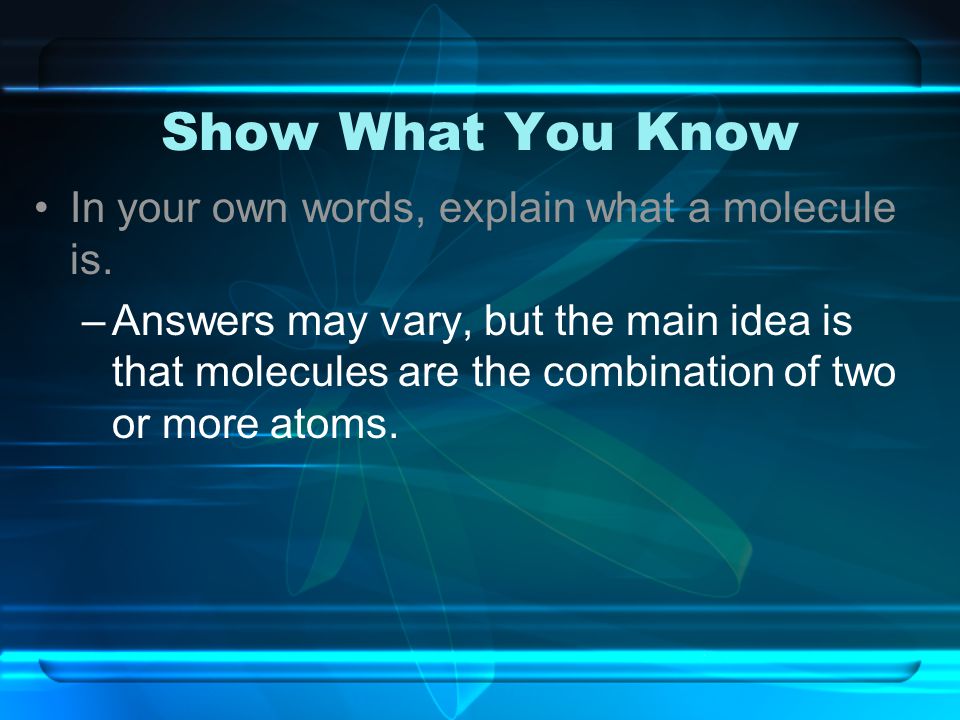 Show What You Know

• In your own words, explain what a molecule is.

– Answers may vary, but the main idea is that molecules are the combination of two or more atoms.